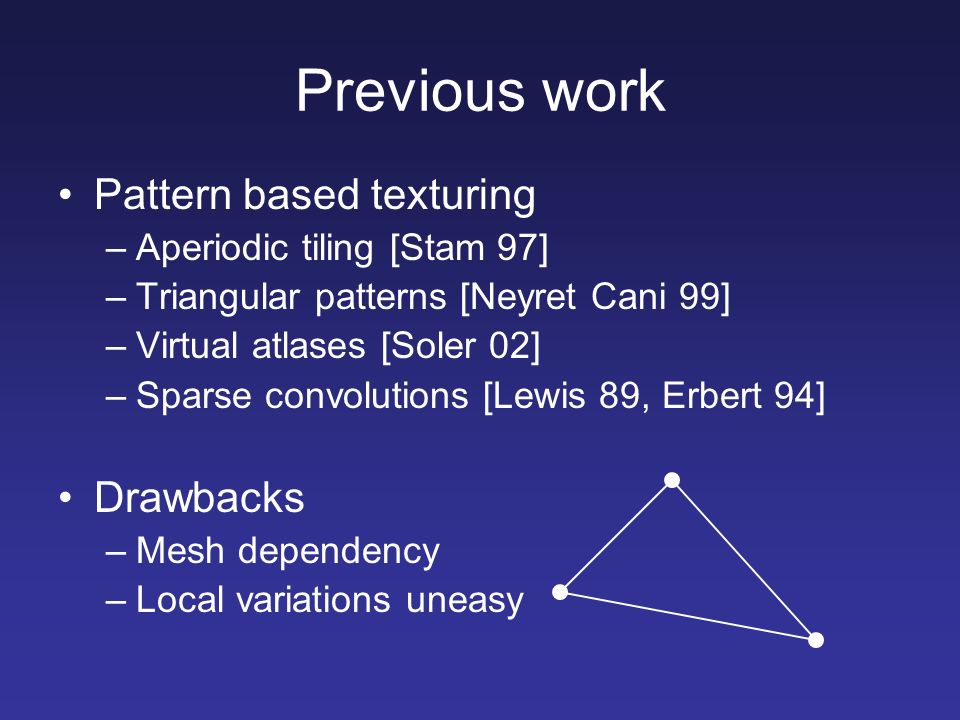 Previous work

• Pattern based texturing
– Aperiodic tiling [Stam 97]
– Triangular patterns [Neyret Cani 99]
– Virtual atlases [Soler 02]
– Sparse convolutions [Lewis 89, Erbert 94]

• Drawbacks
– Mesh dependency
– Local variations uneasy